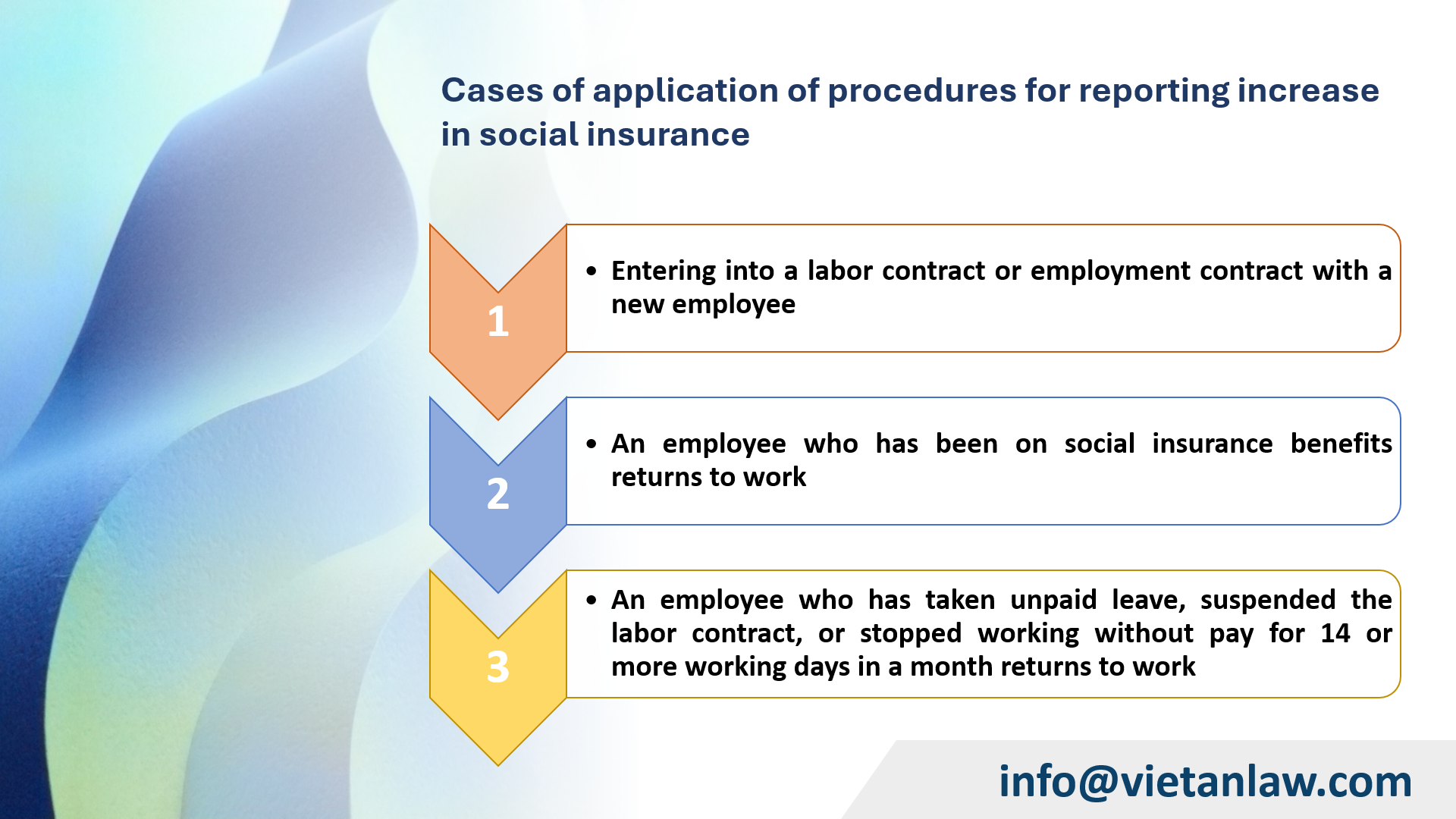 Cases of application of procedures for reporting increase in social insurance

1

• Entering into a labor contract or employment contract with a new employee

2

• An employee who has been on social insurance benefits returns to work

3

• An employee who has taken unpaid leave, suspended the labor contract, or stopped working without pay for 14 or more working days in a month returns to work

info@vietanlaw.com